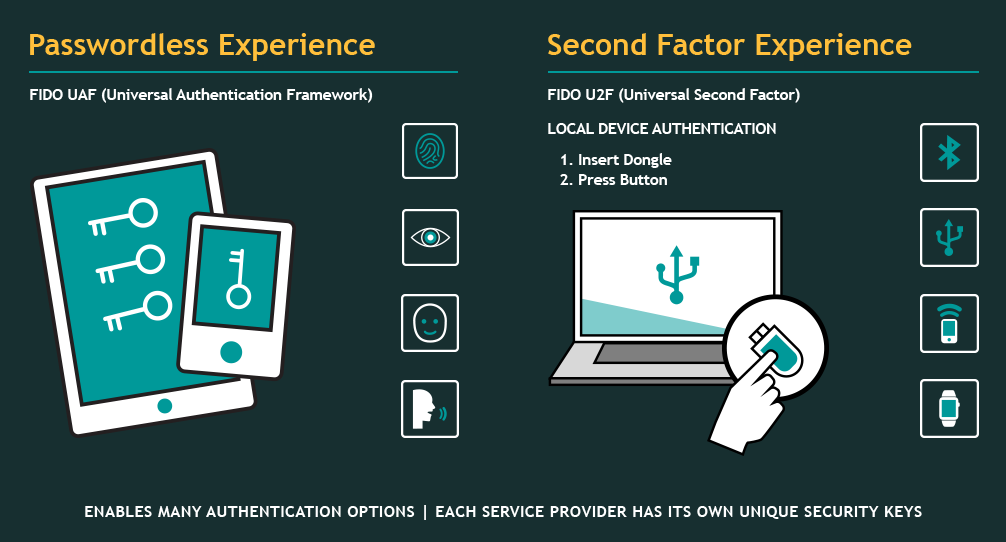 Passwordless Experience

FIDO UAF (Universal Authentication Framework)

Second Factor Experience

FIDO U2F (Universal Second Factor)

LOCAL DEVICE AUTHENTICATION

1. Insert Dongle
2. Press Button

ENABLES MANY AUTHENTICATION OPTIONS | EACH SERVICE PROVIDER HAS ITS OWN UNIQUE SECURITY KEYS